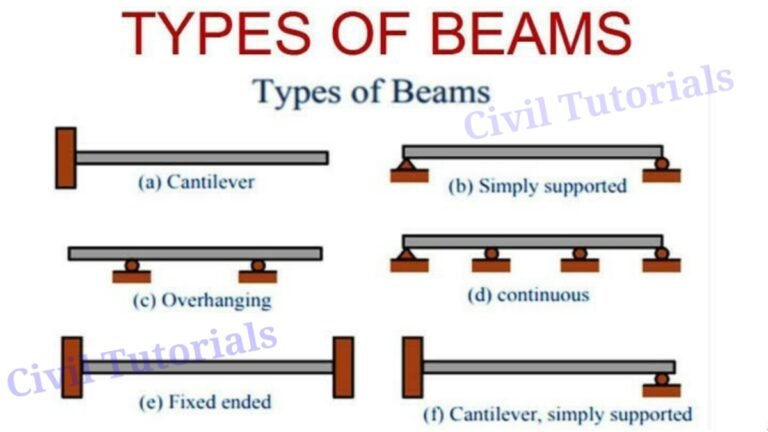 TYPES OF BEAMS

Types of Beams

Civil Tutorials

(a) Cantilever

(b) Simply supported

(c) Overhanging

(d) continuous

Civil Tutorials

(e) Fixed ended

(f) Cantilever, simply supported